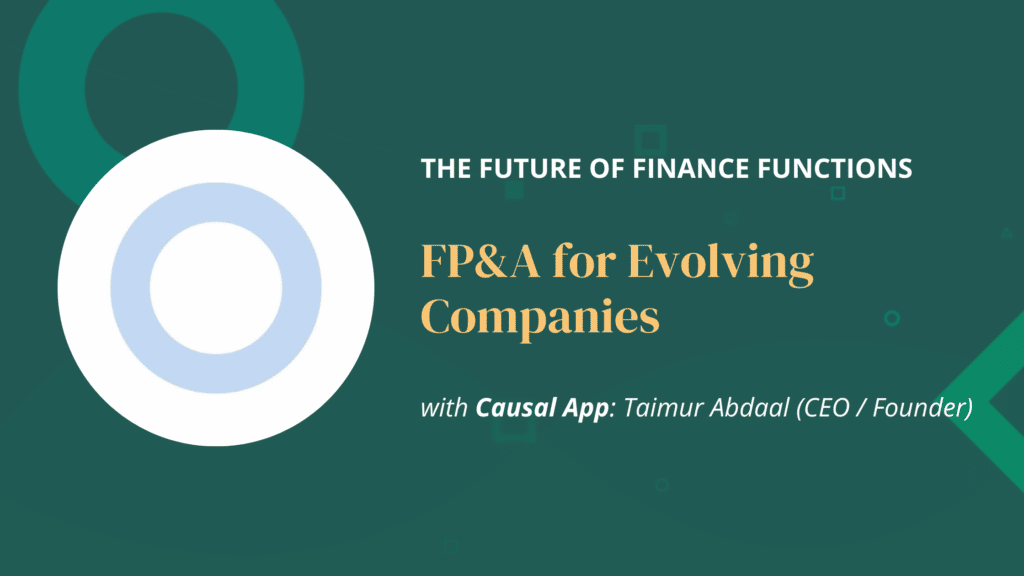 THE FUTURE OF FINANCE FUNCTIONS

FP&A for Evolving Companies

with Causal App: Taimur Abdaal (CEO / Founder)